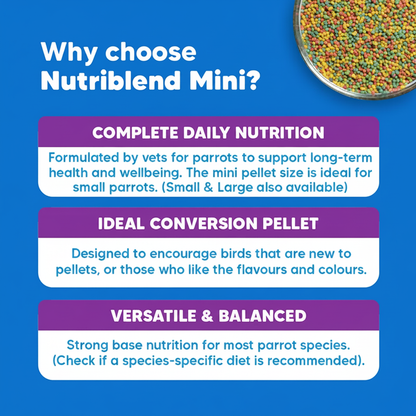 Why choose Nutriblend Mini?

COMPLETE DAILY NUTRITION

Formulated by vets for parrots to support long-term health and wellbeing. The mini pellet size is ideal for small parrots. (Small & Large also available)

IDEAL CONVERSION PELLET

Designed to encourage birds that are new to pellets, or those who like the flavours and colours.

VERSATILE & BALANCED

Strong base nutrition for most parrot species. (Check if a species-specific diet is recommended).